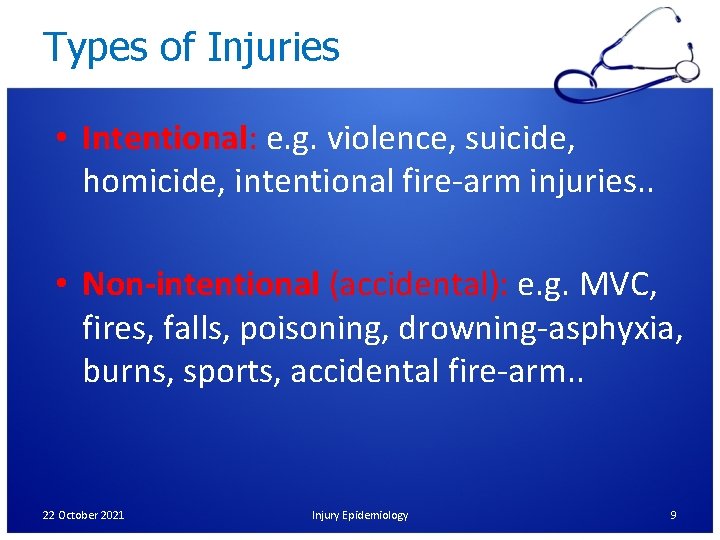 Types of Injuries

• Intentional: e.g. violence, suicide, homicide, intentional fire-arm injuries..

• Non-intentional (accidental): e.g. MVC, fires, falls, poisoning, drowning-asphyxia, burns, sports, accidental fire-arm..

22 October 2021

Injury Epidemiology

9